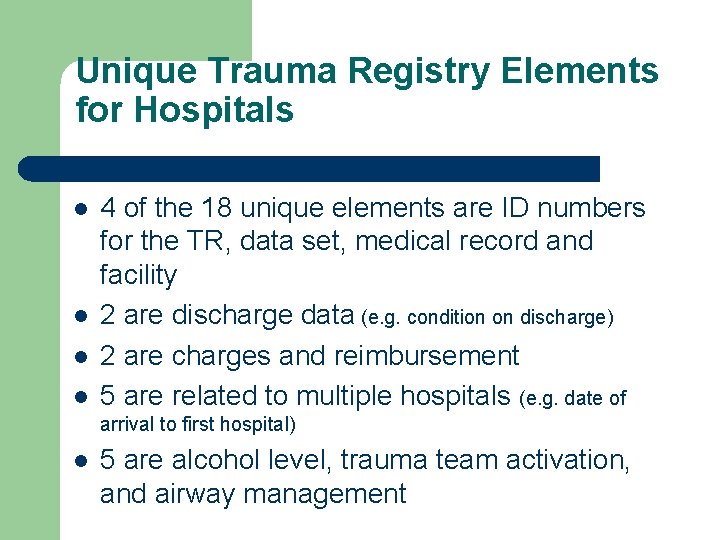 Unique Trauma Registry Elements for Hospitals

- 4 of the 18 unique elements are ID numbers for the TR, data set, medical record and facility
- 2 are discharge data (e.g. condition on discharge)
- 2 are charges and reimbursement
- 5 are related to multiple hospitals (e.g. date of arrival to first hospital)
- 5 are alcohol level, trauma team activation, and airway management